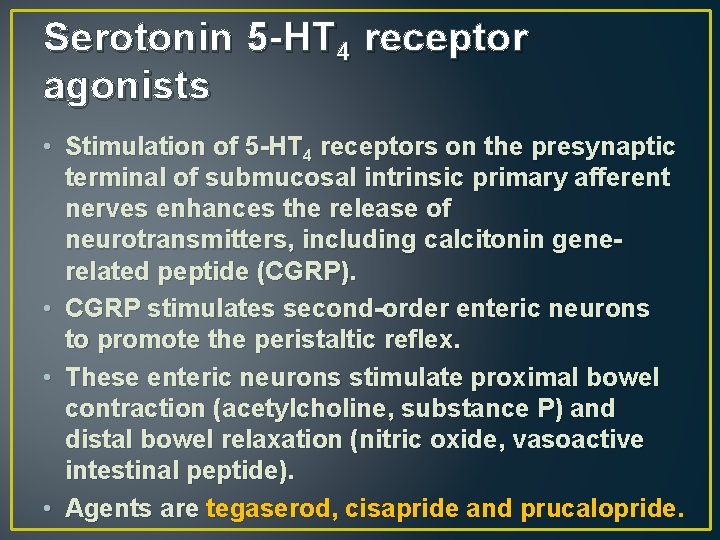 Serotonin 5-HT$_4$ receptor agonists

• Stimulation of 5-HT$_4$ receptors on the presynaptic terminal of submucosal intrinsic primary afferent nerves enhances the release of neurotransmitters, including calcitonin gene-related peptide (CGRP).
• CGRP stimulates second-order enteric neurons to promote the peristaltic reflex.
• These enteric neurons stimulate proximal bowel contraction (acetylcholine, substance P) and distal bowel relaxation (nitric oxide, vasoactive intestinal peptide).
• Agents are tegaserod, cisapride and prucalopride.